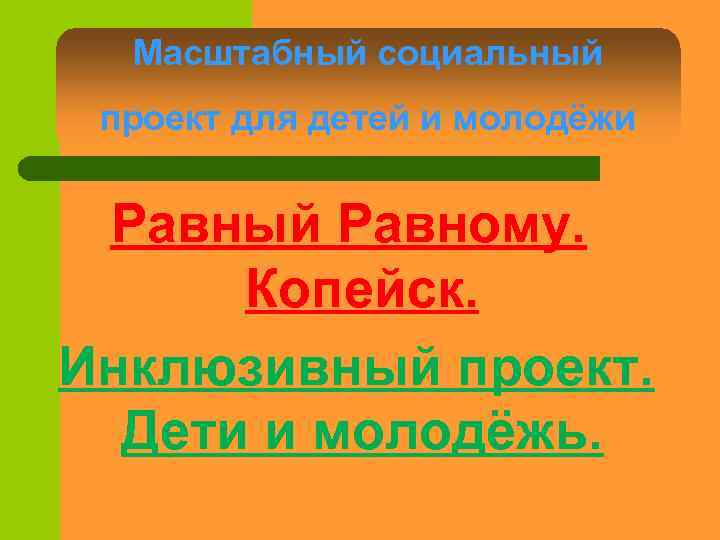 Масштабный социальный

проект для детей и молодёжи

Равный Равному. Копейск.

Инклюзивный проект. Дети и молодёжь.